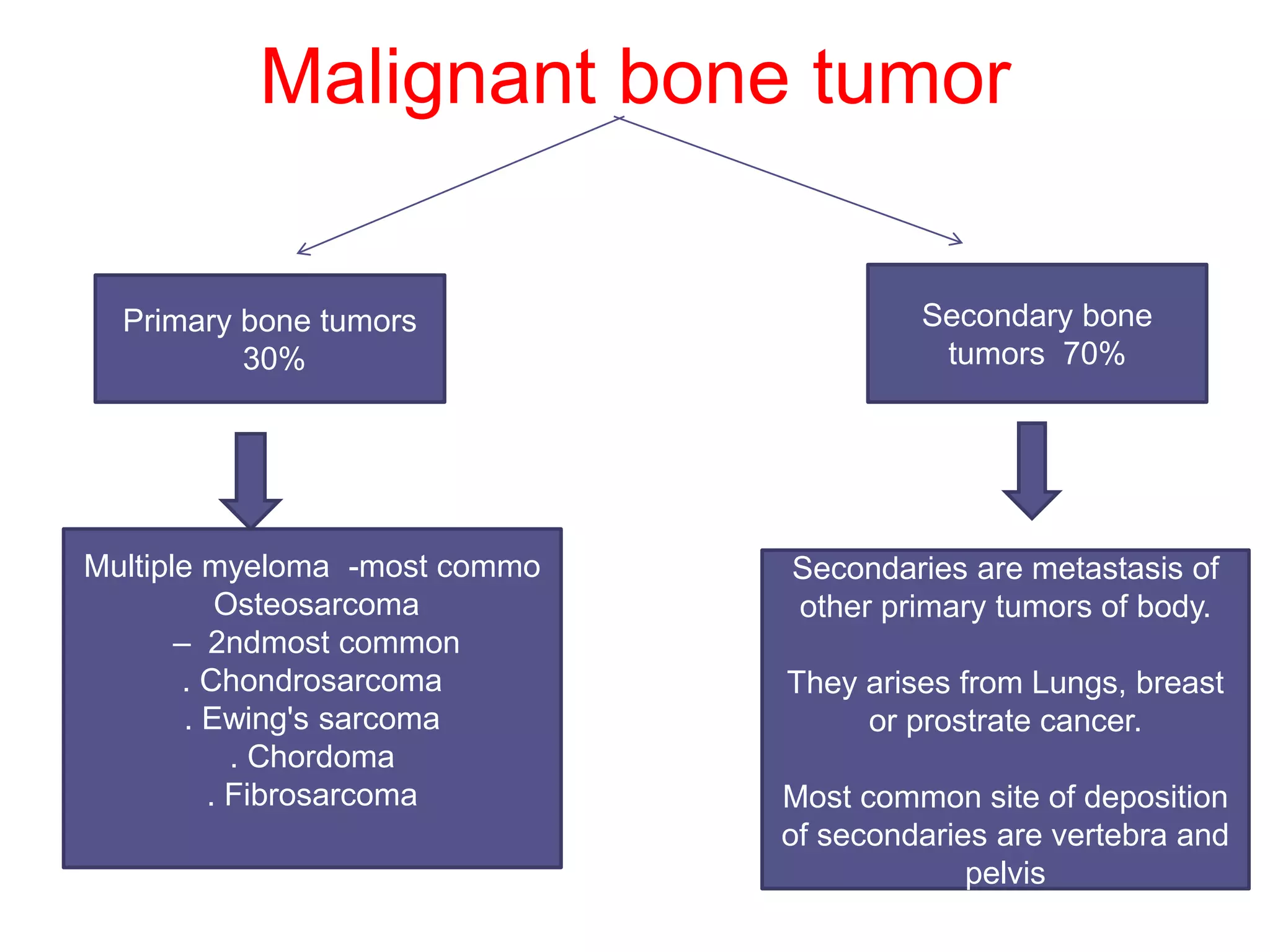 Malignant bone tumor

Primary bone tumors 30%

Secondary bone tumors 70%

Multiple myeloma -most commo
Osteosarcoma
– 2ndmost common
. Chondrosarcoma
. Ewing's sarcoma
. Chordoma
. Fibrosarcoma

Secondaries are metastasis of other primary tumors of body.

They arises from Lungs, breast or prostrate cancer.

Most common site of deposition of secondaries are vertebra and pelvis